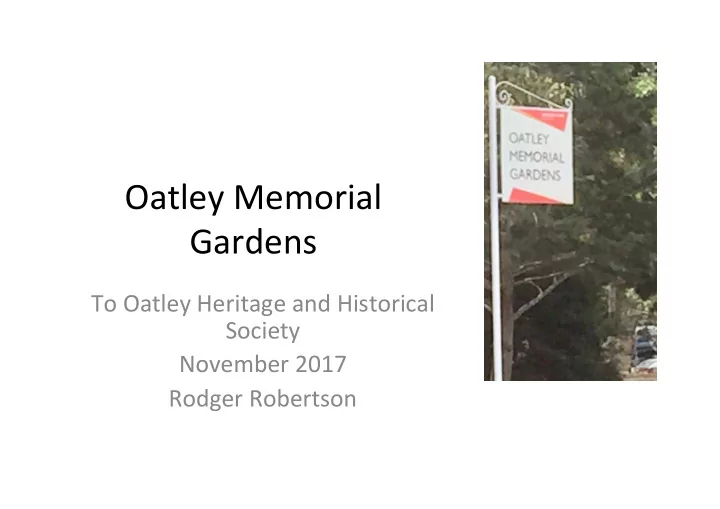 Oatley Memorial Gardens

To Oatley Heritage and Historical Society

November 2017

Rodger Robertson

OATLEY MEMORIAL GARDENS